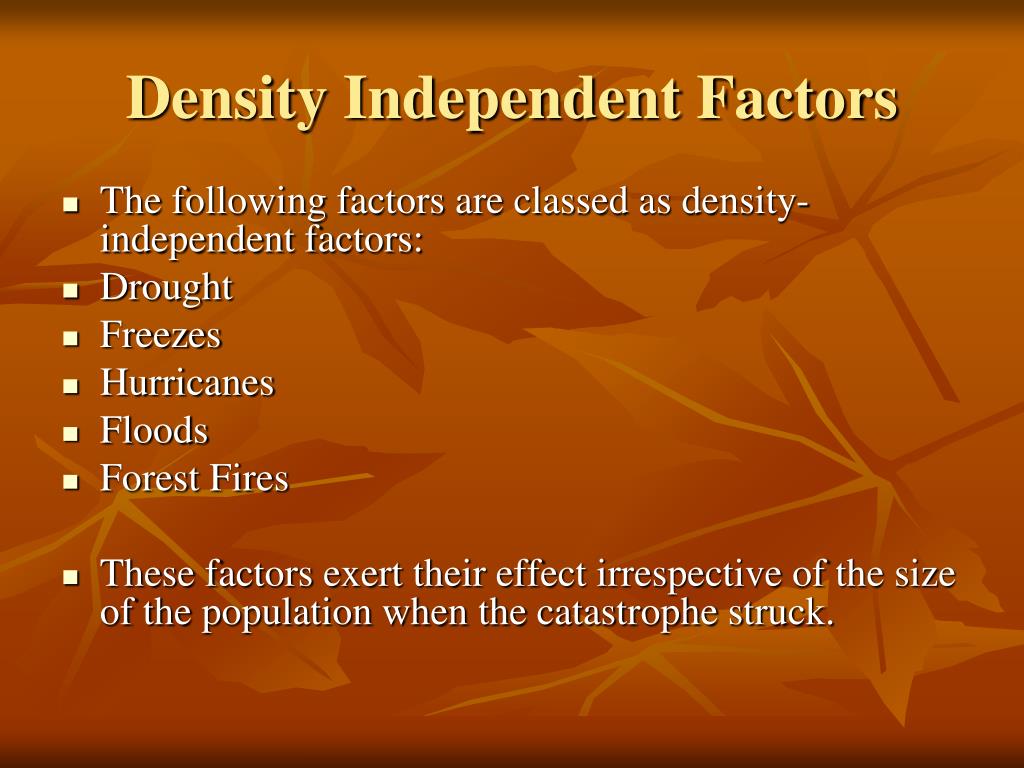 Density Independent Factors

- The following factors are classed as density-independent factors:
- Drought
- Freezes
- Hurricanes
- Floods
- Forest Fires

- These factors exert their effect irrespective of the size of the population when the catastrophe struck.